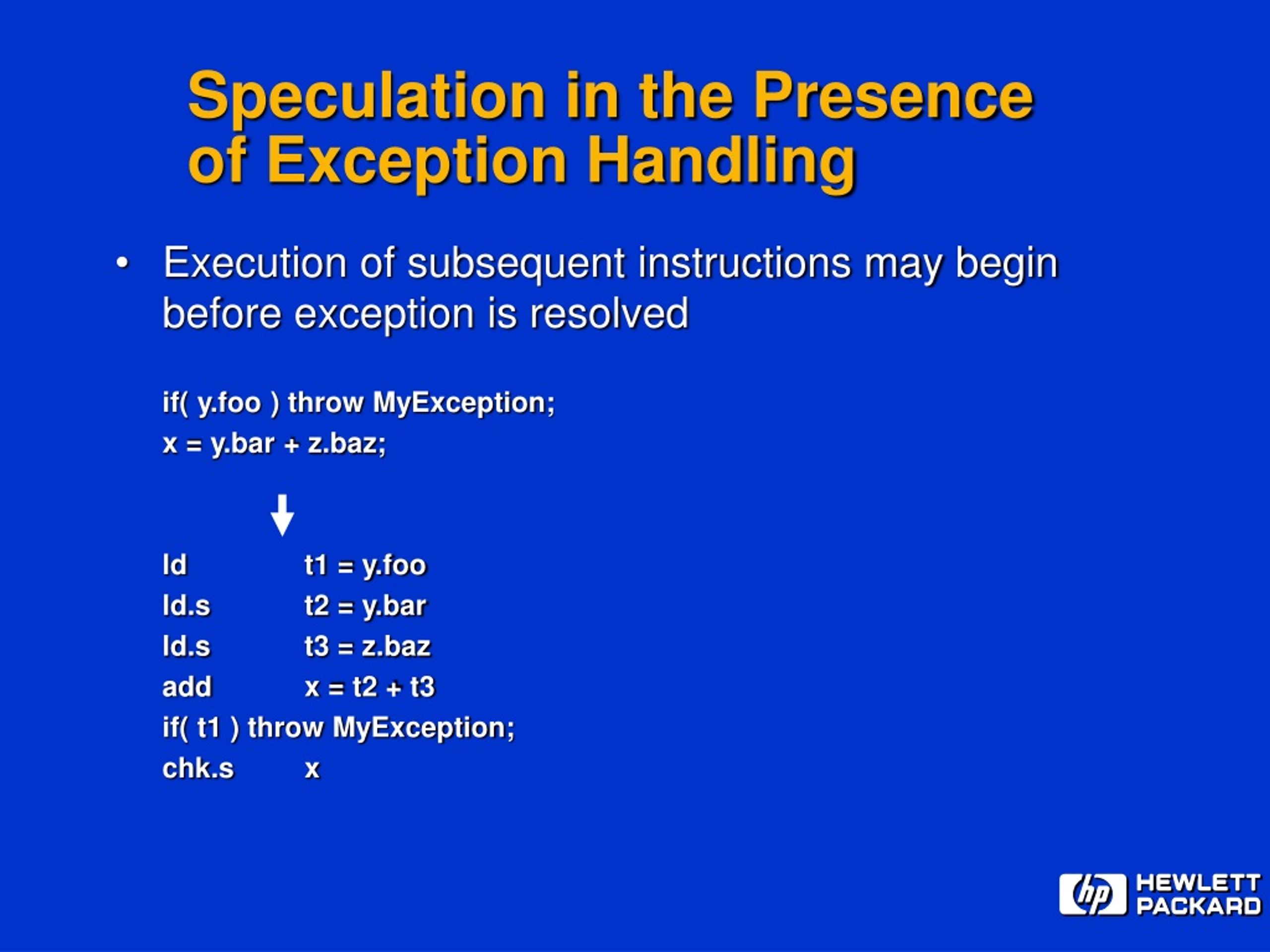 Speculation in the Presence of Exception Handling

• Execution of subsequent instructions may begin before exception is resolved

if( y.foo ) throw MyException;
x = y.bar + z.baz;

ld t1 = y.foo
ld.s t2 = y.bar
ld.s t3 = z.baz
add x = t2 + t3
if( t1 ) throw MyException;
chk.s x

hp HEWLETT PACKARD